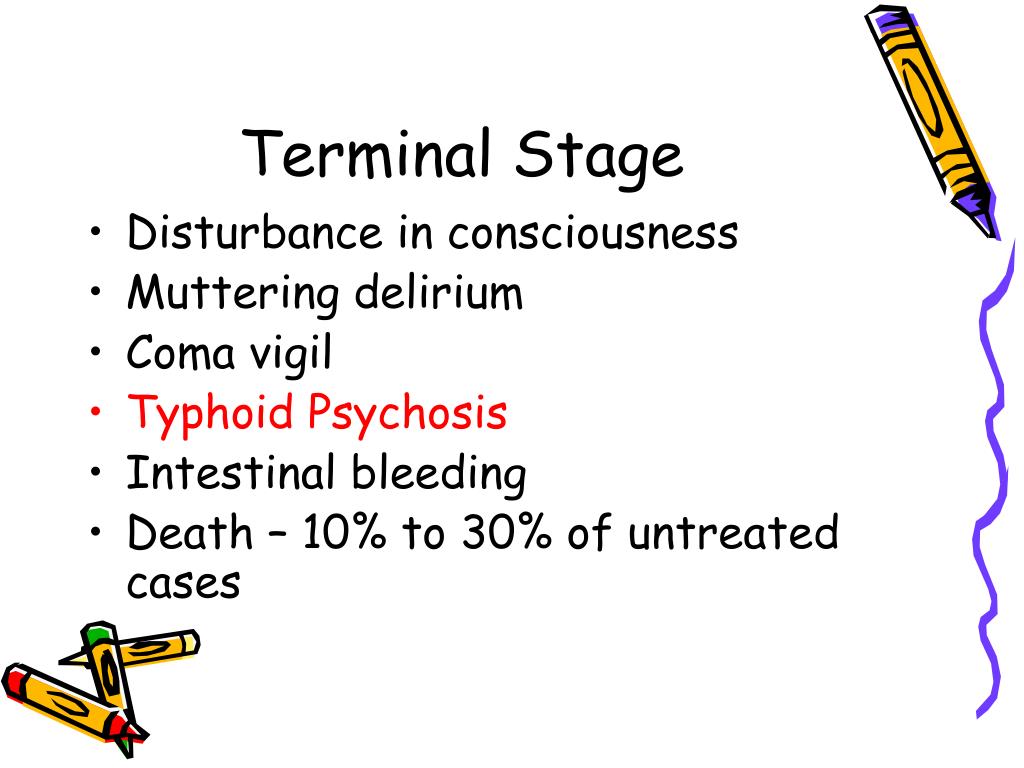 Terminal Stage

• Disturbance in consciousness
• Muttering delirium
• Coma vigil
• Typhoid Psychosis
• Intestinal bleeding
• Death – 10% to 30% of untreated cases